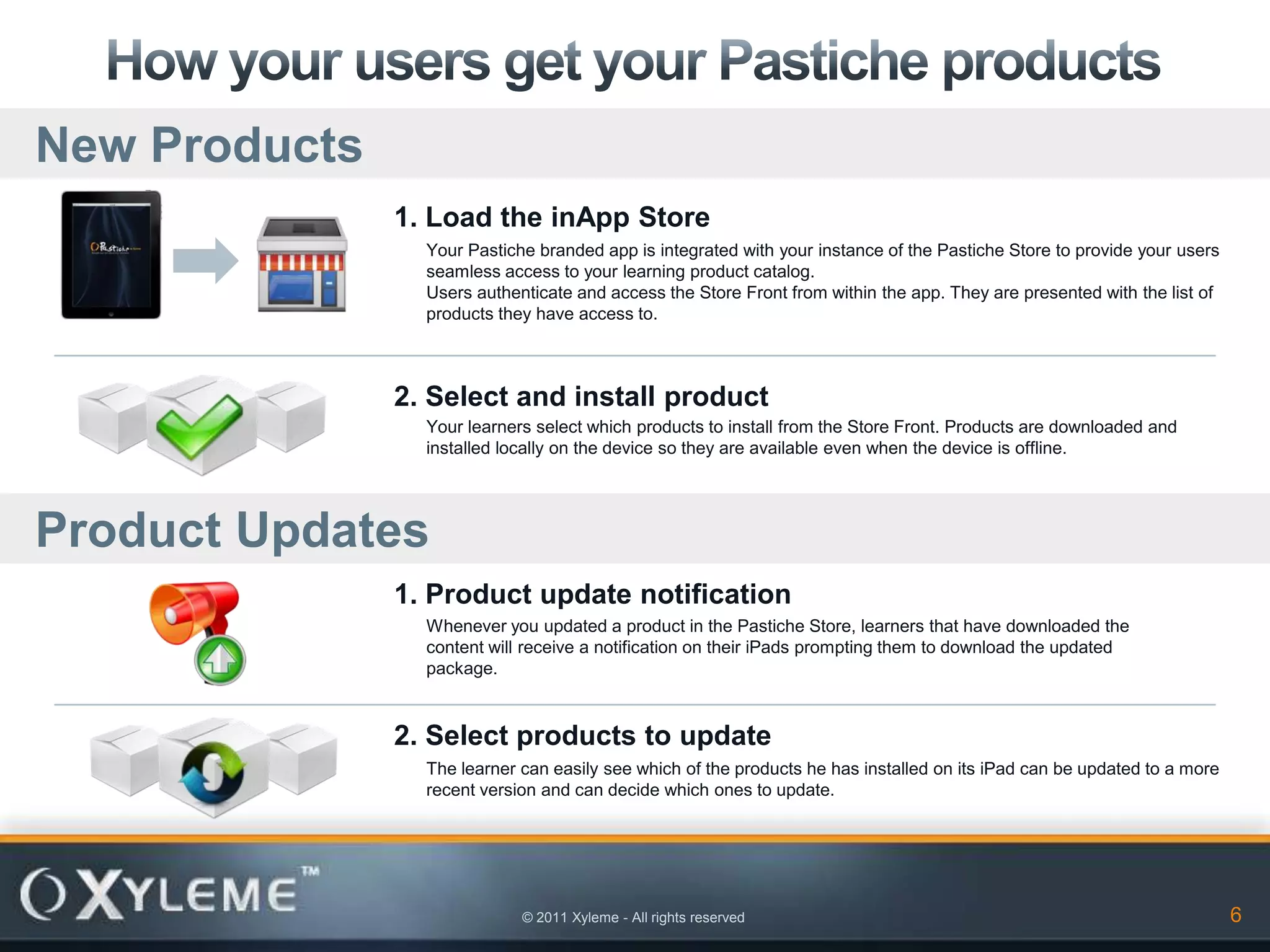 How your users get your Pastiche products

New Products

Pastiche

1. Load the inApp Store

Your Pastiche branded app is integrated with your instance of the Pastiche Store to provide your users seamless access to your learning product catalog.
Users authenticate and access the Store Front from within the app. They are presented with the list of products they have access to.

2. Select and install product

Your learners select which products to install from the Store Front. Products are downloaded and installed locally on the device so they are available even when the device is offline.

Product Updates

1. Product update notification

Whenever you updated a product in the Pastiche Store, learners that have downloaded the content will receive a notification on their iPads prompting them to download the updated package.

2. Select products to update

The learner can easily see which of the products he has installed on its iPad can be updated to a more recent version and can decide which ones to update.

XYLEME™

© 2011 Xyleme - All rights reserved

6